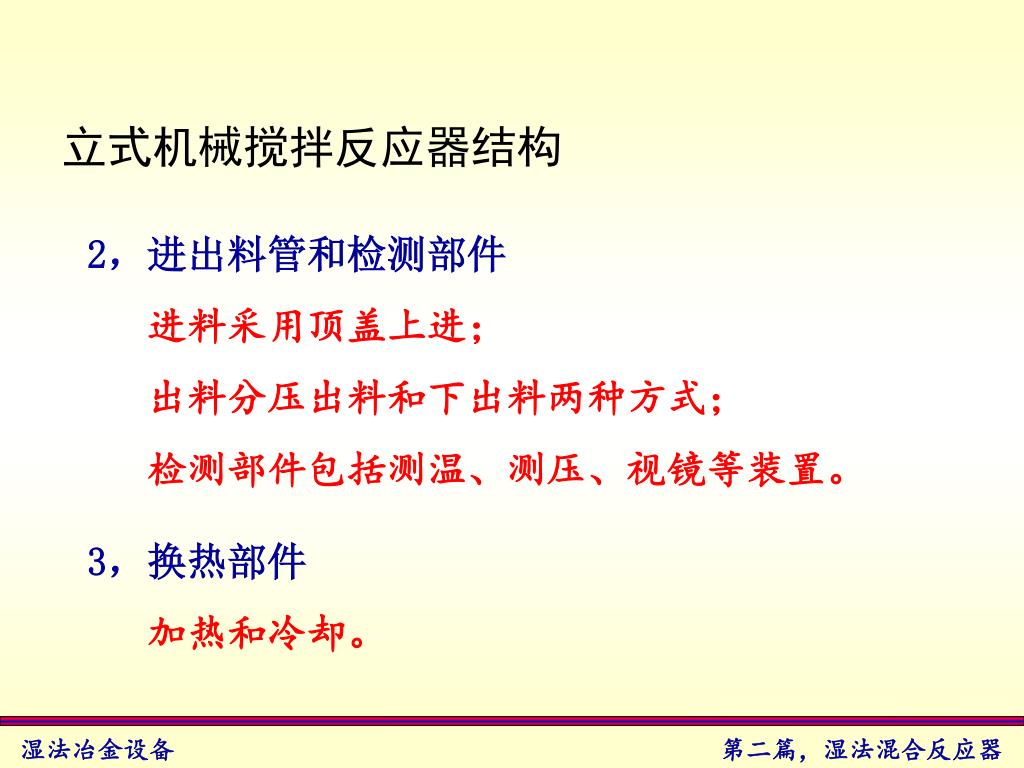 立式机械搅拌反应器结构

2，进出料管和检测部件

进料采用顶盖上进；

出料分压出料和下出料两种方式；

检测部件包括测温、测压、视镜等装置。

3，换热部件

加热和冷却。

湿法冶金设备

第二篇，湿法混合反应器